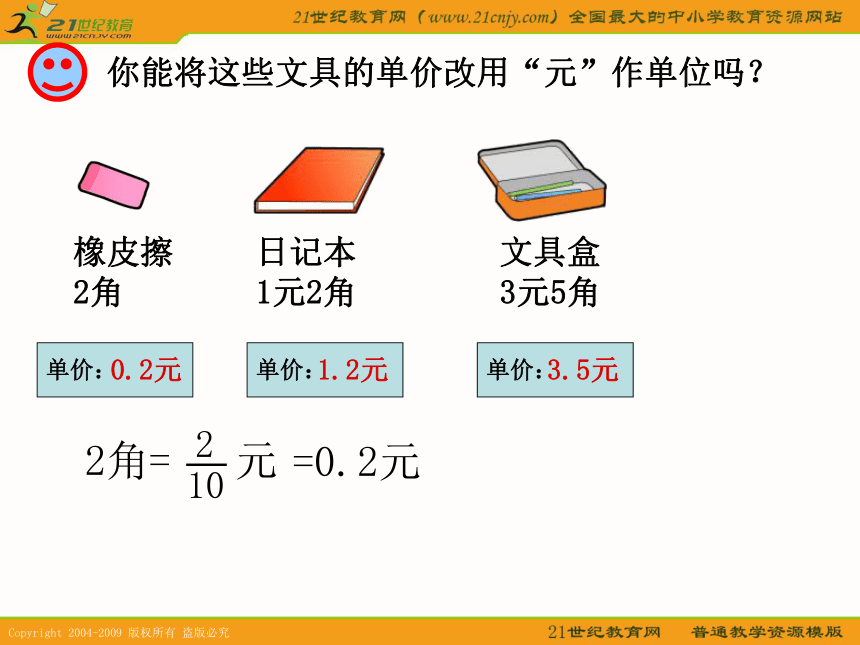 21世纪教育
www.21cnjy.com

21世纪教育网（www.21cnjy.com）全国最大的中小学教育资源网站

你能将这些文具的单价改用“元”作单位吗？

橡皮擦
2角

日记本
1元2角

文具盒
3元5角

单价：0.2元

单价：1.2元

单价：3.5元

2角= $\frac{2}{10}$元 =0.2元

Copyright 2004-2009 版权所有 盗版必究

21世纪教育网 普通教学资源模版